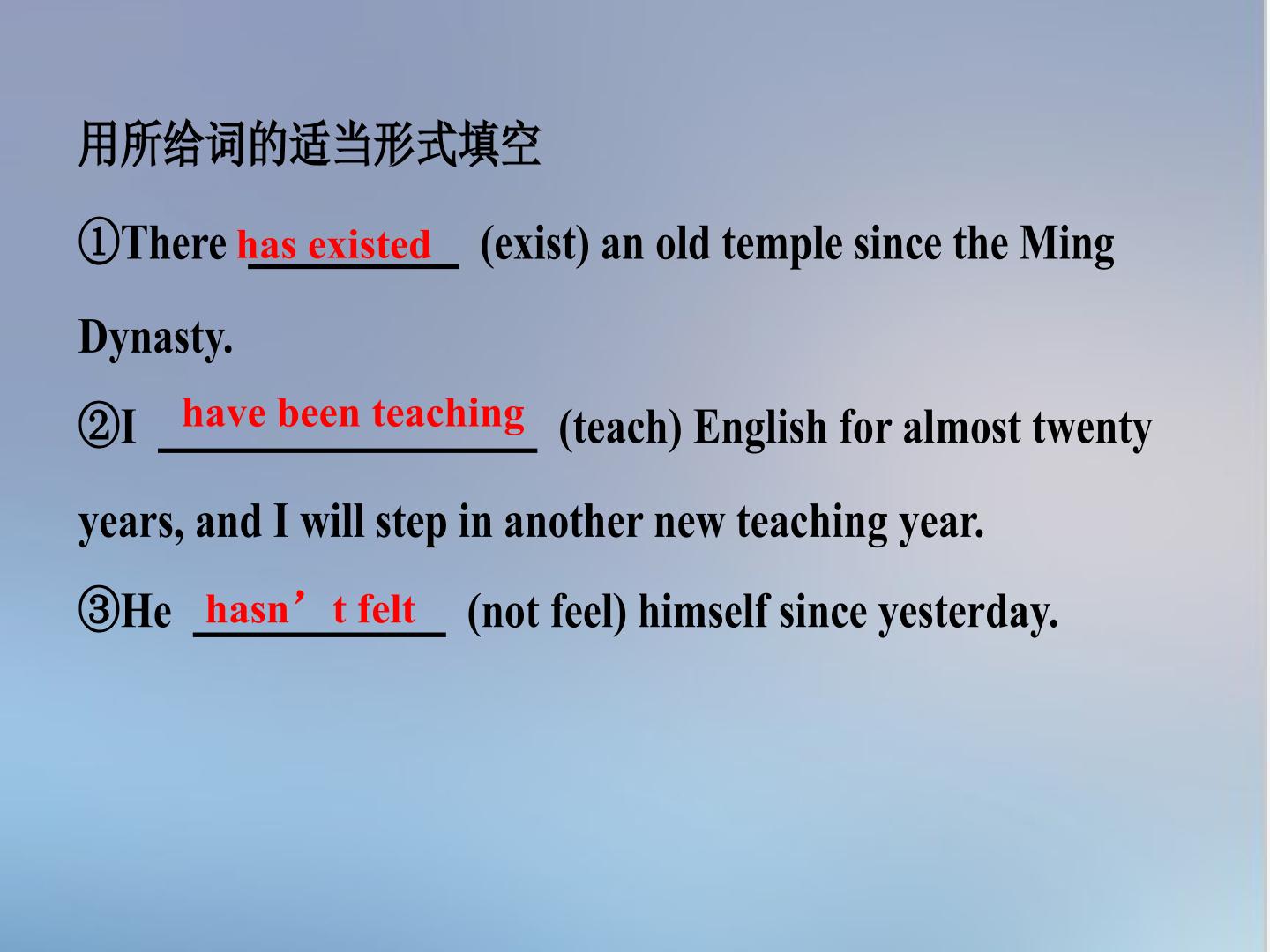 用所给词的适当形式填空

①There has existed (exist) an old temple since the Ming Dynasty.

②I have been teaching (teach) English for almost twenty years, and I will step in another new teaching year.

③He hasn’t felt (not feel) himself since yesterday.